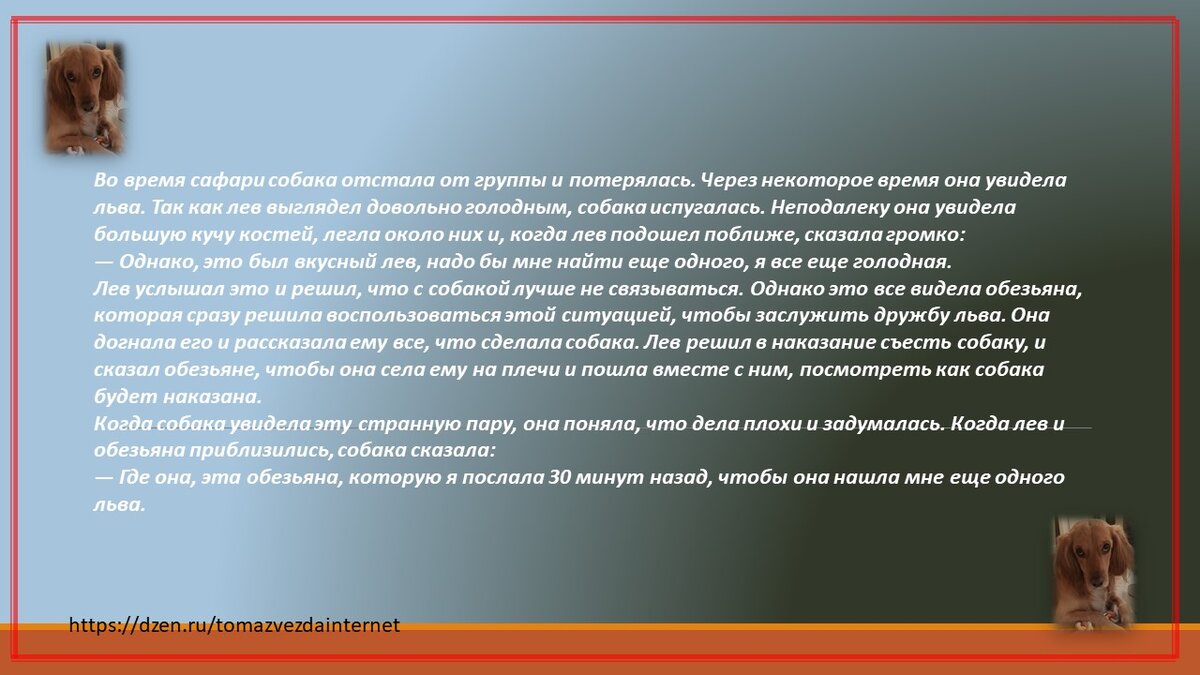 Во время сафари собака отстала от группы и потерялась. Через некоторое время она увидела льва. Так как лев выглядел довольно голодным, собака испугалась. Неподалеку она увидела большую кучу костей, легла около них и, когда лев подошел поближе, сказала громко:
— Однако, это был вкусный лев, надо бы мне найти еще одного, я все еще голодная.
Лев услышал это и решил, что с собакой лучше не связываться. Однако это все видела обезьяна, которая сразу решила воспользоваться этой ситуацией, чтобы заслужить дружбу льва. Она догнала его и рассказала ему все, что сделала собака. Лев решил в наказание съесть собаку, и сказал обезьяне, чтобы она села ему на плечи и пошла вместе с ним, посмотреть как собака будет наказана.
Когда собака увидела эту странную пару, она поняла, что дела плохи и задумалась. Когда лев и обезьяна приблизились, собака сказала:
— Где она, эта обезьяна, которую я послала 30 минут назад, чтобы она нашла мне еще одного льва.

https://dzen.ru/tomazvezdainternet